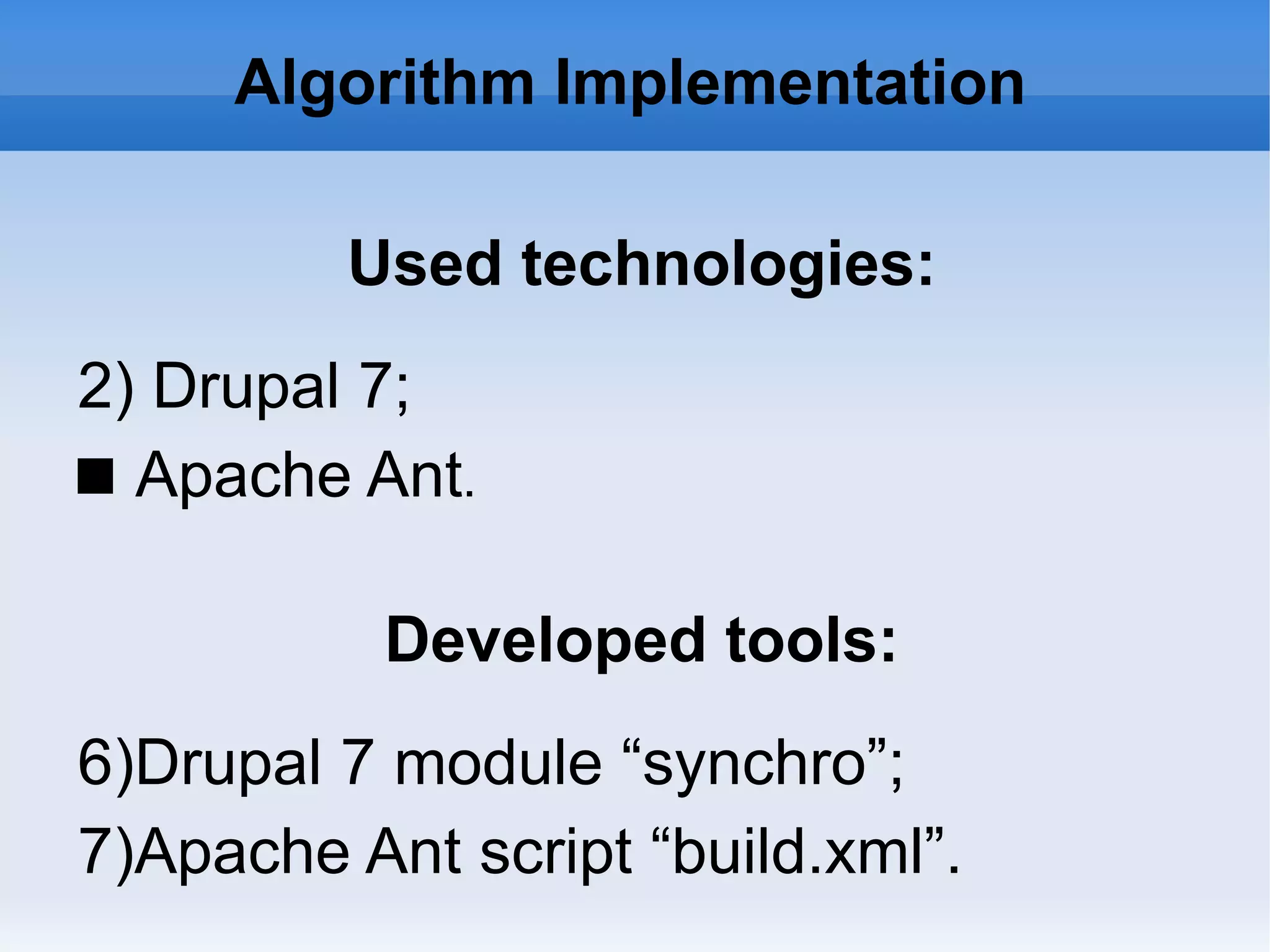 Algorithm Implementation

Used technologies:

2) Drupal 7;

■ Apache Ant.

Developed tools:

6)Drupal 7 module “synchro”;

7)Apache Ant script “build.xml”.